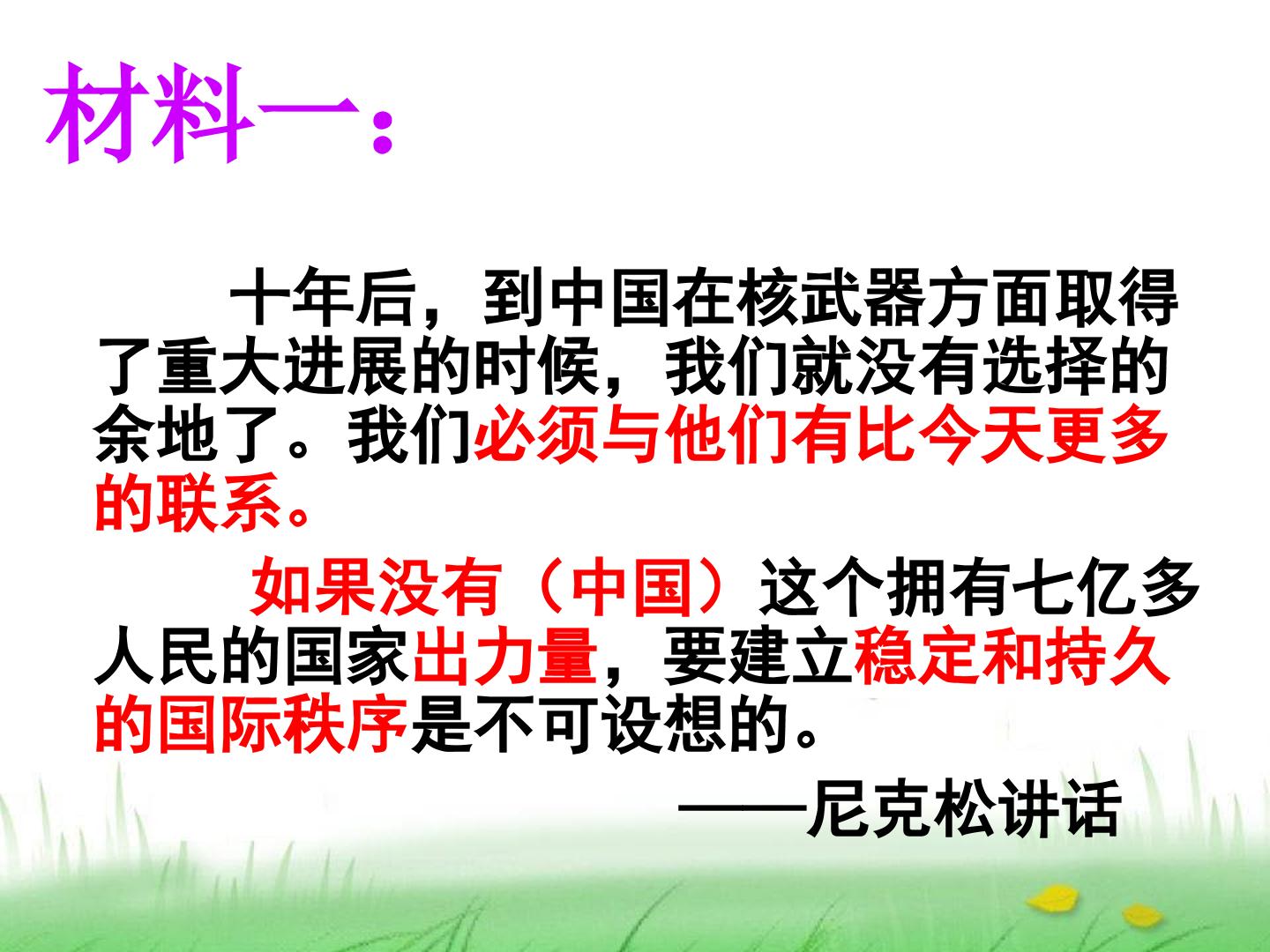 材料一：

十年后，到中国在核武器方面取得了重大进展的时候，我们就没有选择的余地了。我们必须与他们有比今天更多的联系。

如果没有（中国）这个拥有七亿多人民的国家出力量，要建立稳定和持久的国际秩序是不可设想的。

——尼克松讲话